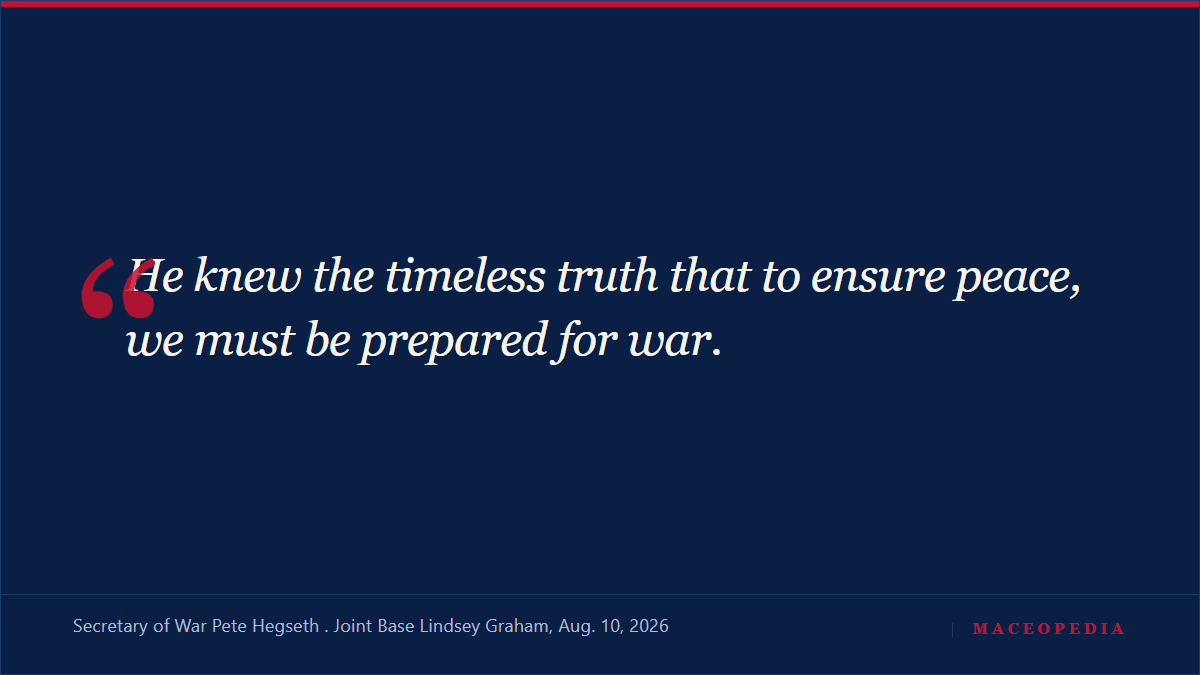 “He knew the timeless truth that to ensure peace, we must be prepared for war.

Secretary of War Pete Hegseth . Joint Base Lindsey Graham, Aug. 10, 2026

MACEOPEDIA